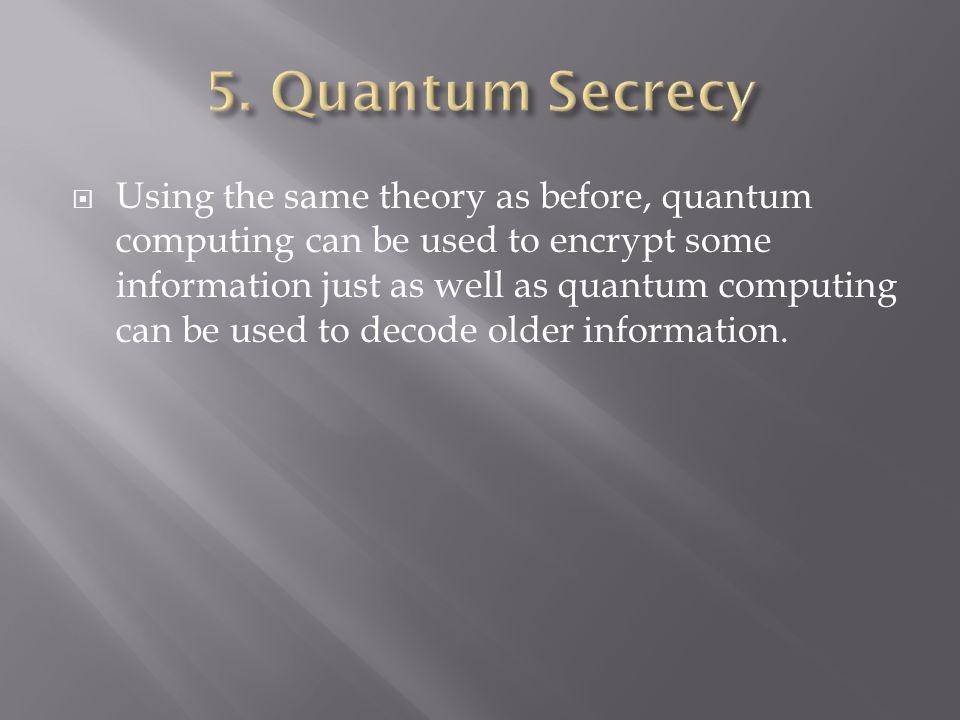 5. Quantum Secrecy

Using the same theory as before, quantum computing can be used to encrypt some information just as well as quantum computing can be used to decode older information.